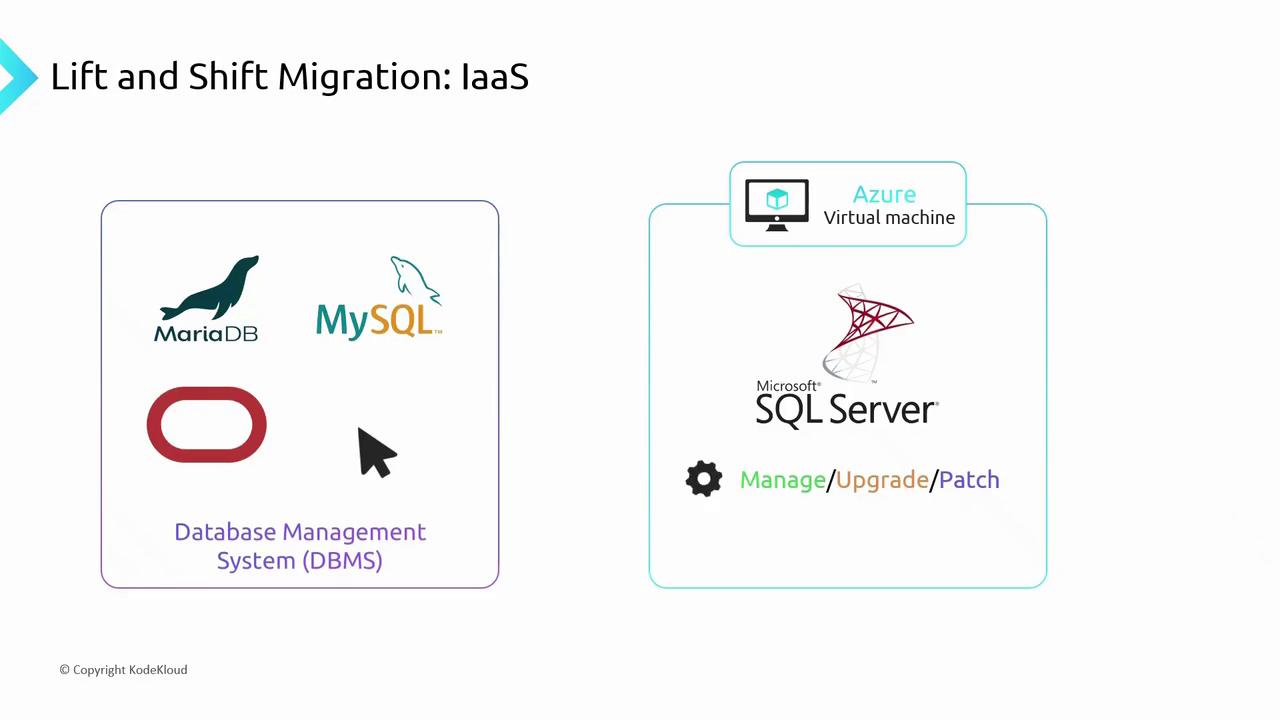 Lift and Shift Migration: IaaS

MariaDB

MySQL

Database Management System (DBMS)

Azure
Virtual machine

Microsoft
SQL Server

Manage/Upgrade/Patch

© Copyright KodeKloud